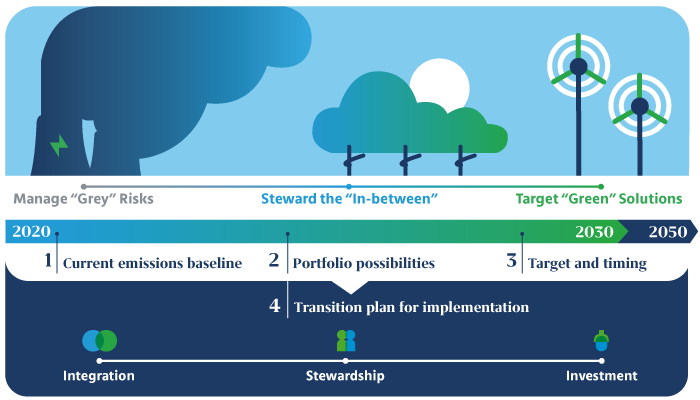 Manage "Grey" Risks

Steward the "In-between"

Target "Green" Solutions

2020

2030

2050

1 Current emissions baseline

2 Portfolio possibilities

3 Target and timing

4 Transition plan for implementation

Integration

Stewardship

Investment